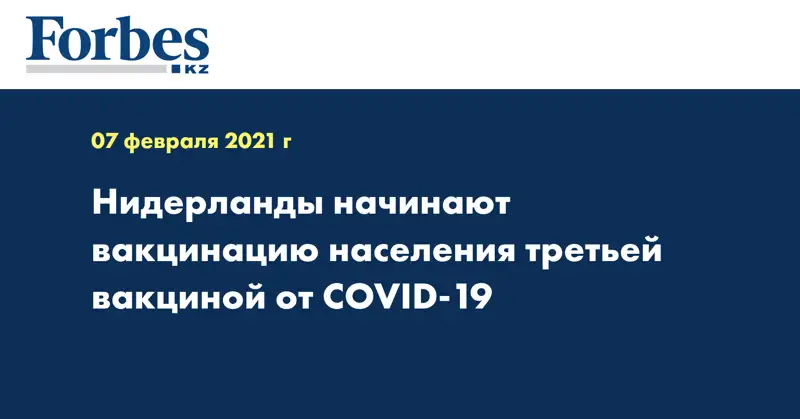 Forbes
KZ

07 февраля 2021 г

Нидерланды начинают вакцинацию населения третьей вакциной от COVID-19